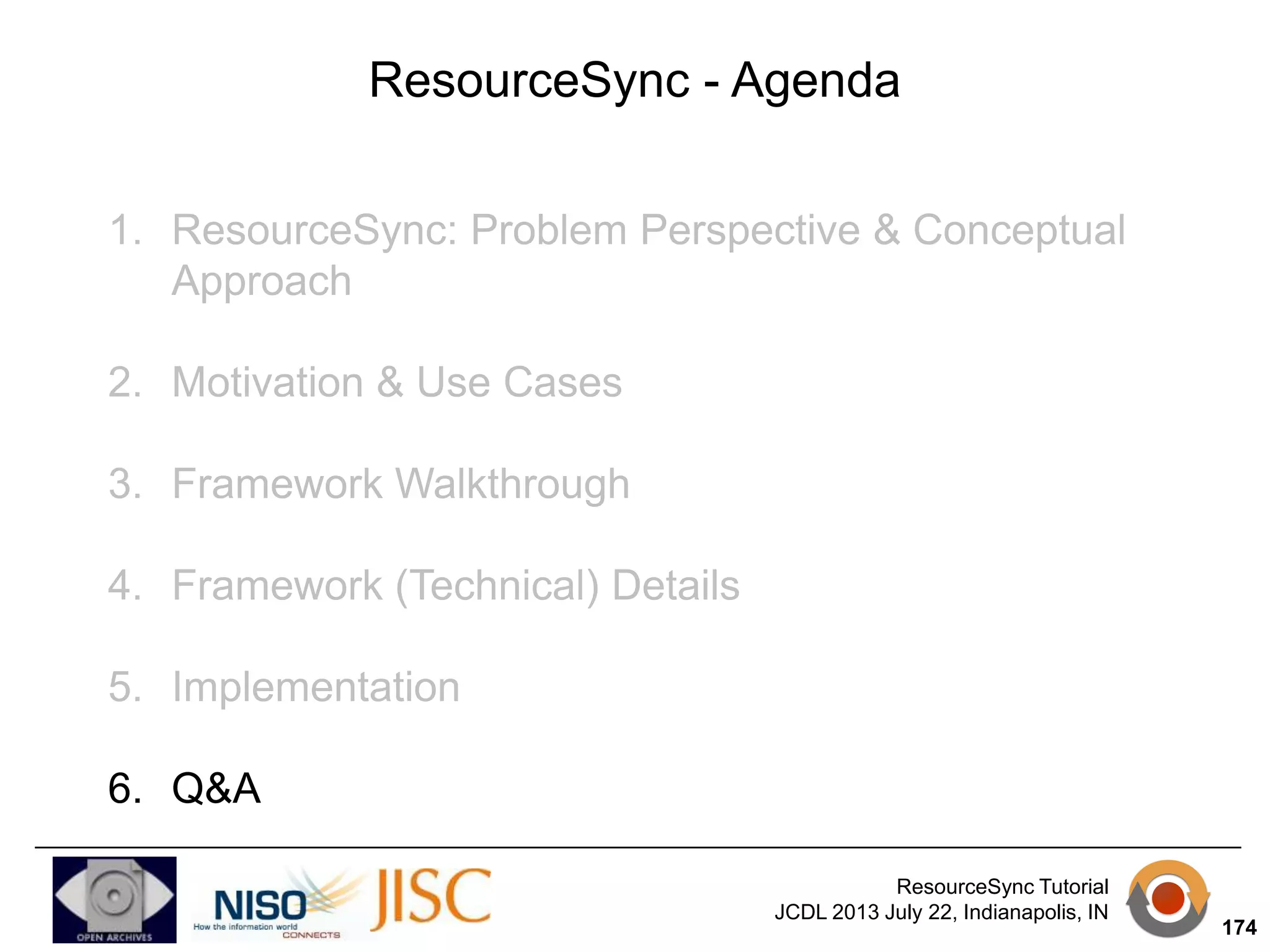 ResourceSync - Agenda

1. ResourceSync: Problem Perspective & Conceptual Approach

2. Motivation & Use Cases

3. Framework Walkthrough

4. Framework (Technical) Details

5. Implementation

6. Q&A

OPEN ARCHIVES

NISO How the information world CONNECTS

JISC

ResourceSync Tutorial
JCDL 2013 July 22, Indianapolis, IN

174